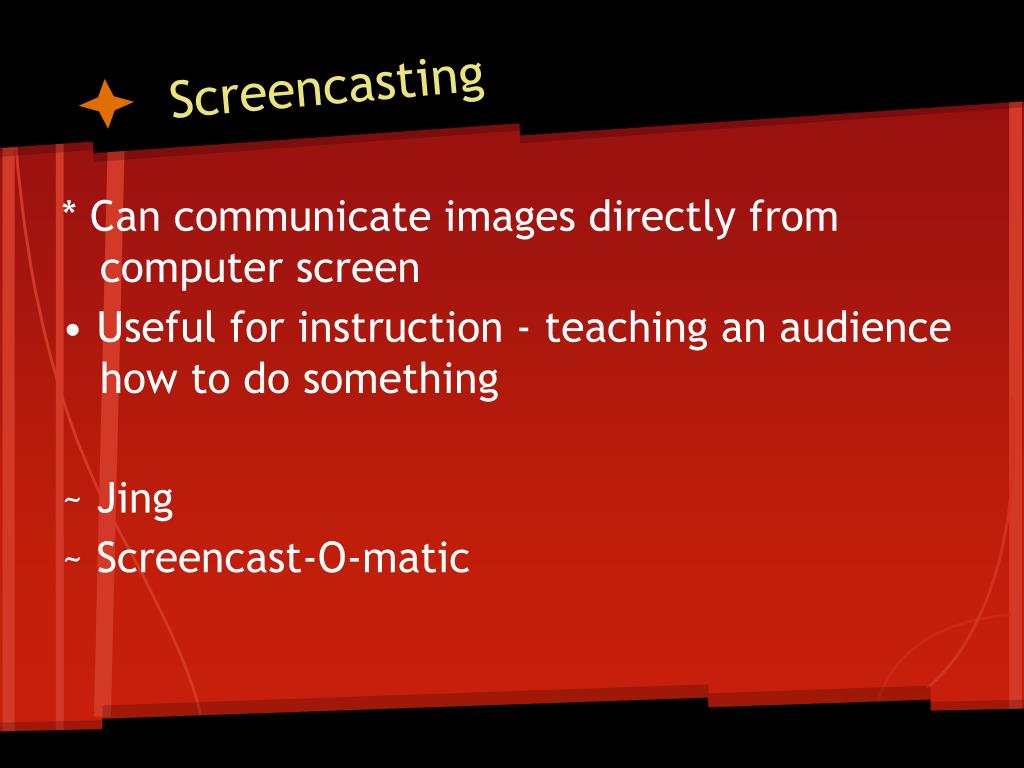 Screencasting

* Can communicate images directly from computer screen

• Useful for instruction - teaching an audience how to do something

~ Jing

~ Screencast-O-matic